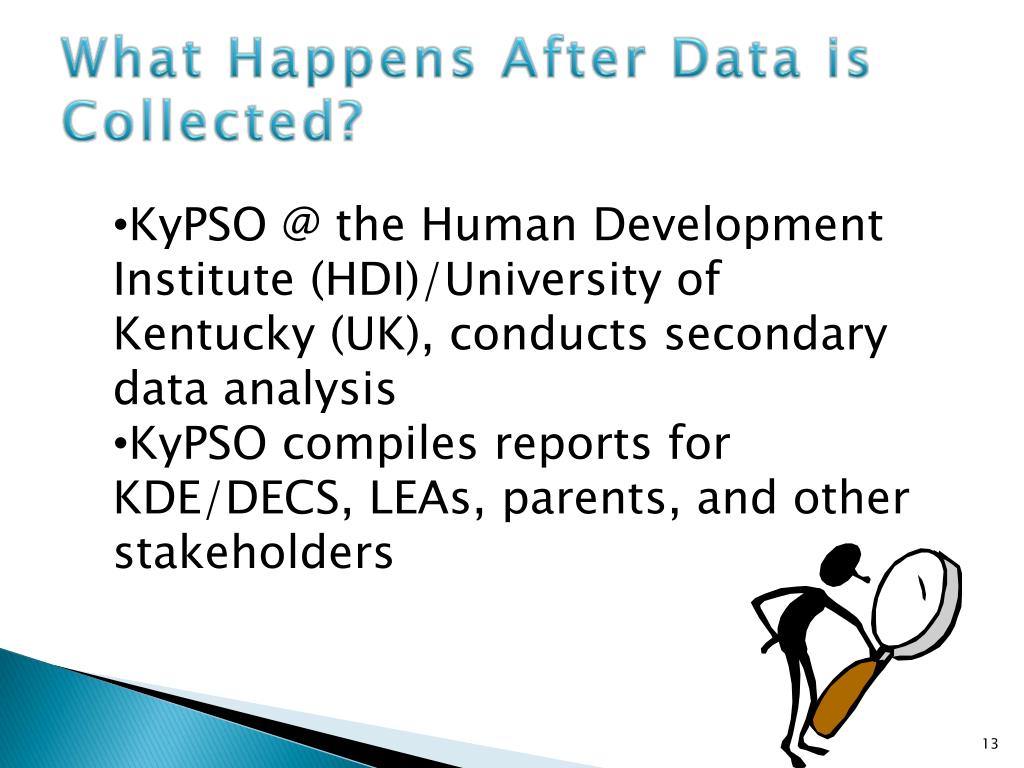 What Happens After Data is Collected?

•KyPSO @ the Human Development Institute (HDI)/University of Kentucky (UK), conducts secondary data analysis
•KyPSO compiles reports for KDE/DECS, LEAs, parents, and other stakeholders

13